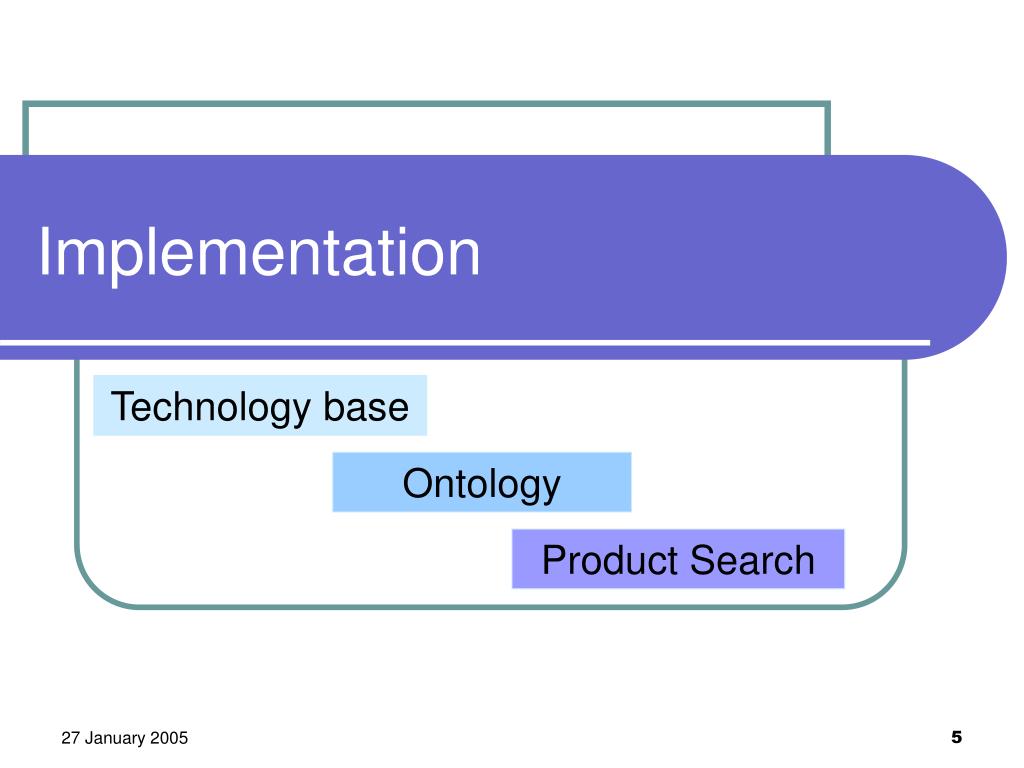 Implementation

Technology base

Ontology

Product Search

27 January 2005

5